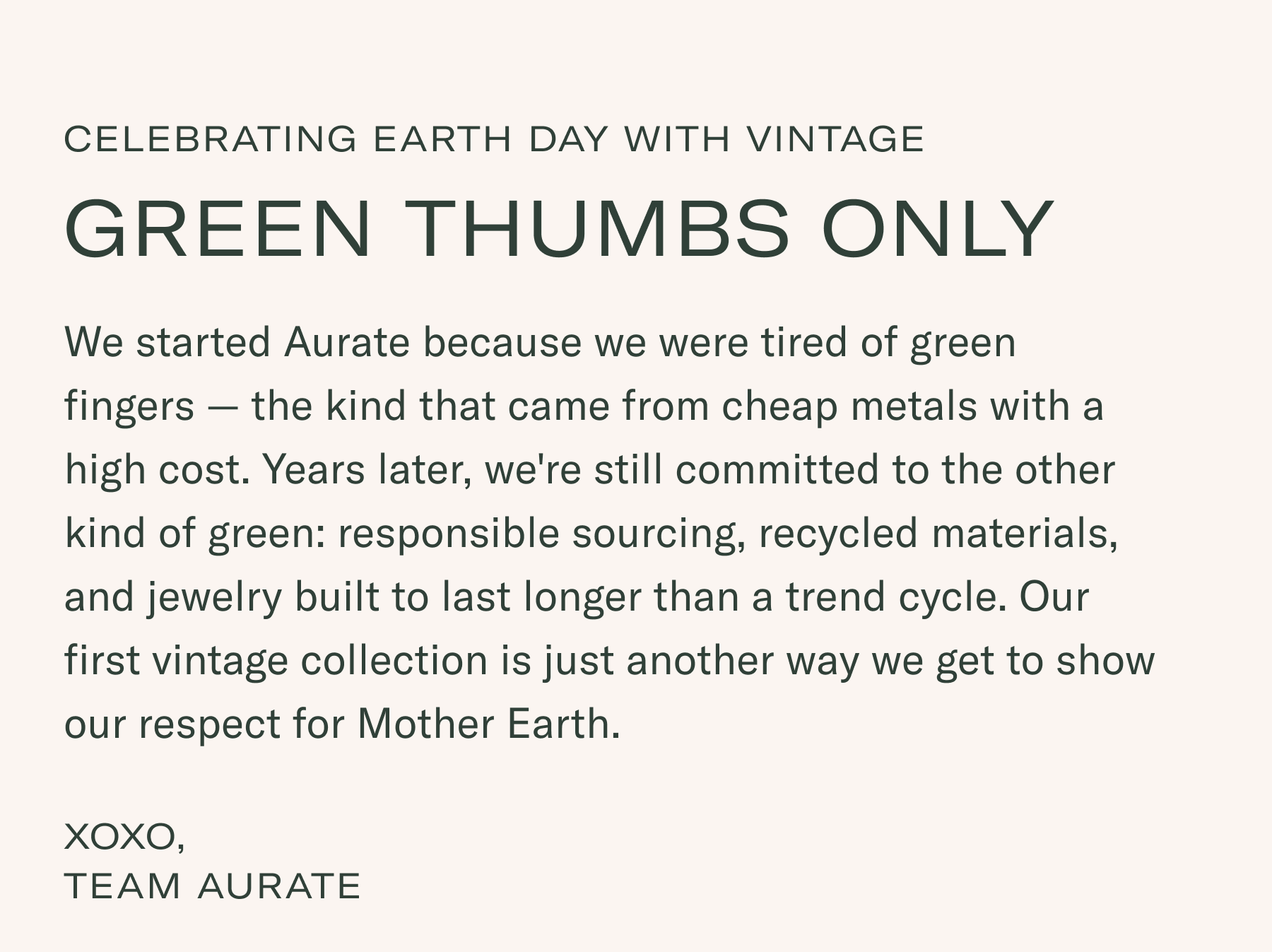 CELEBRATING EARTH DAY WITH VINTAGE

GREEN THUMBS ONLY

We started Aurate because we were tired of green fingers — the kind that came from cheap metals with a high cost. Years later, we're still committed to the other kind of green: responsible sourcing, recycled materials, and jewelry built to last longer than a trend cycle. Our first vintage collection is just another way we get to show our respect for Mother Earth.

XOXO,
TEAM AURATE